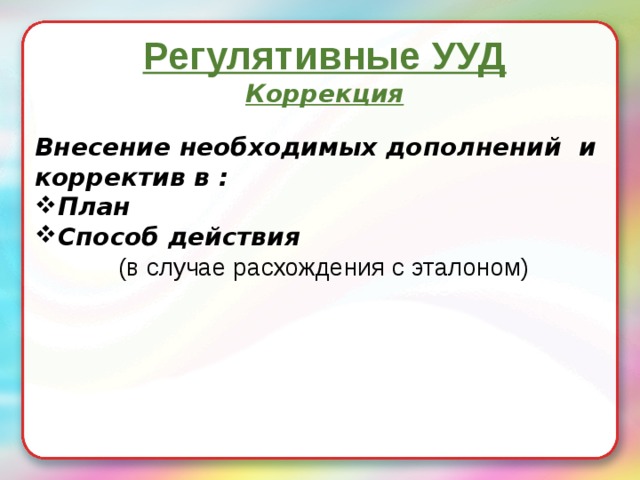 Регулятивные УУД
Коррекция

Внесение необходимых дополнений и корректив в :
❖План
❖Способ действия
(в случае расхождения с эталоном)